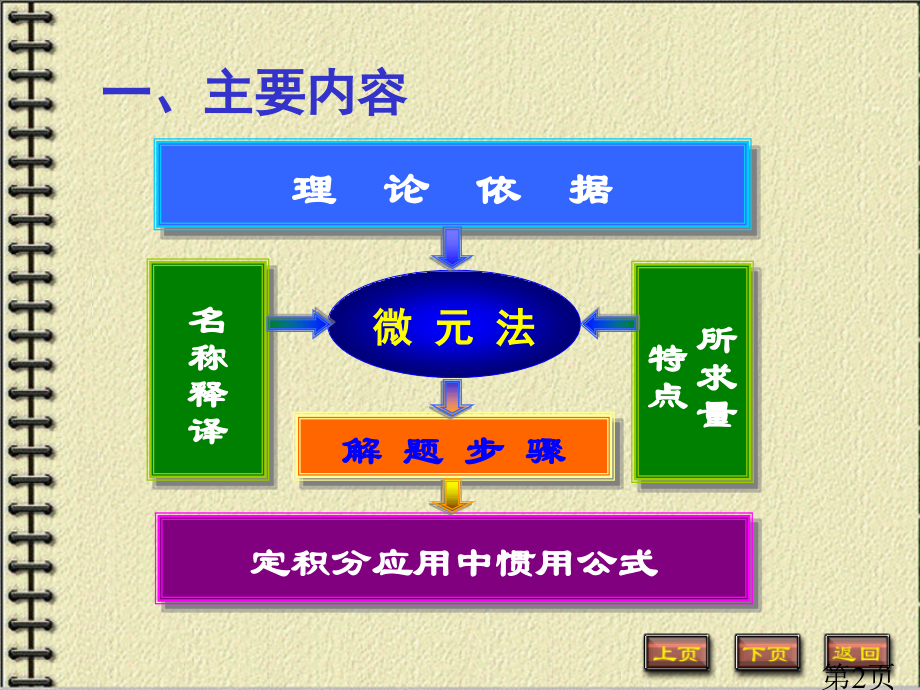 一、主要内容

理 论 依 据

名称释译

微 元 法

所求量特点

解 题 步 骤

定积分应用中惯用公式

上页 下页 返回

第2页